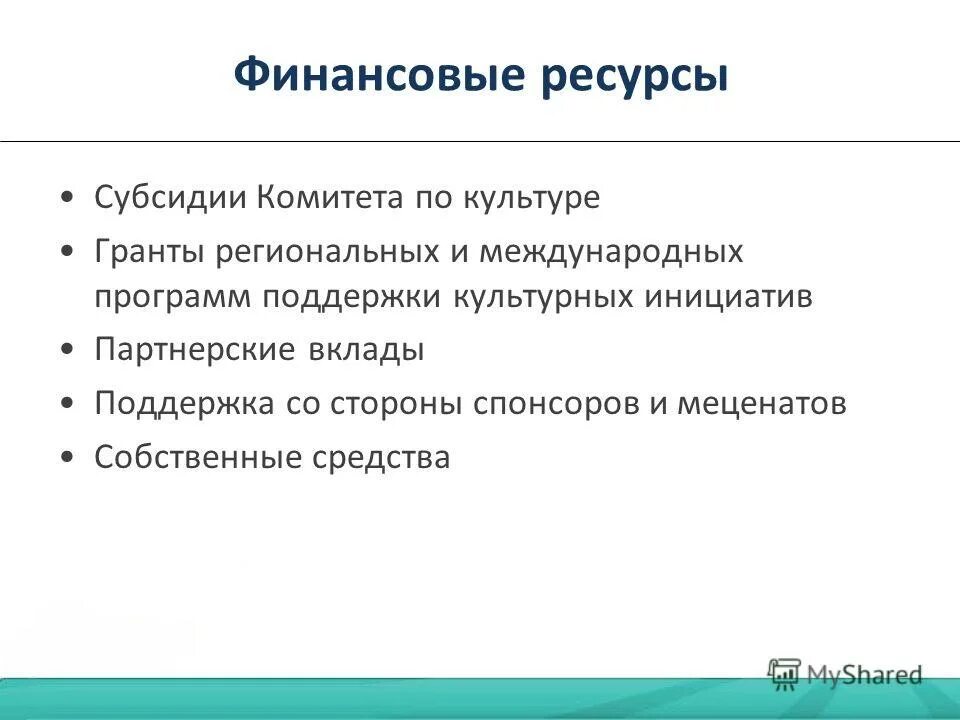 Финансовые ресурсы

• Субсидии Комитета по культуре
• Гранты региональных и международных программ поддержки культурных инициатив
• Партнерские вклады
• Поддержка со стороны спонсоров и меценатов
• Собственные средства

MyShared